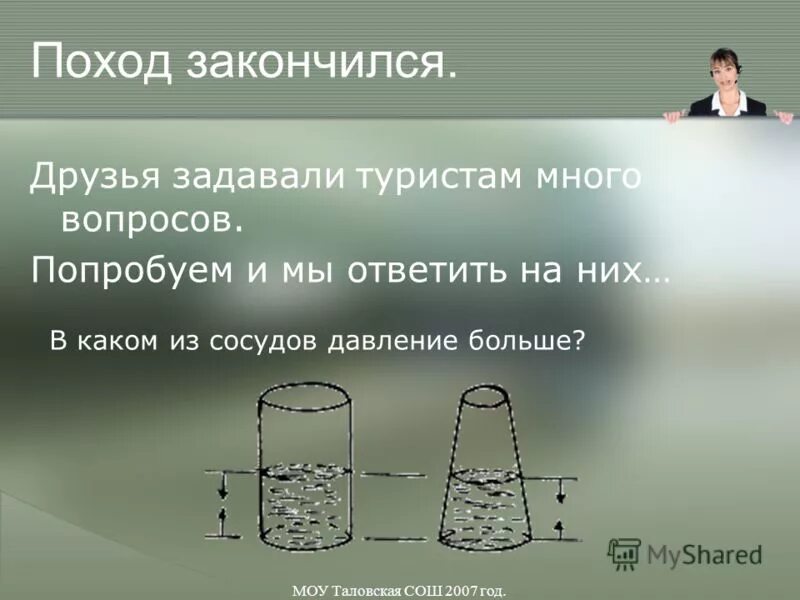 Поход закончился.

Друзья задавали туристам много вопросов.

Попробуем и мы ответить на них…

В каком из сосудов давление больше?

MyShared

МОУ Таловская СОШ 2007 год.